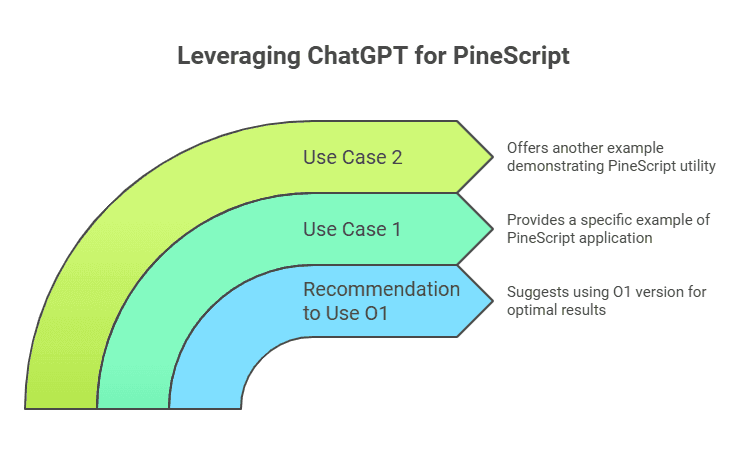 Leveraging ChatGPT for PineScript

Use Case 2

Offers another example demonstrating PineScript utility

Use Case 1

Provides a specific example of PineScript application

Recommendation to Use O1

Suggests using O1 version for optimal results